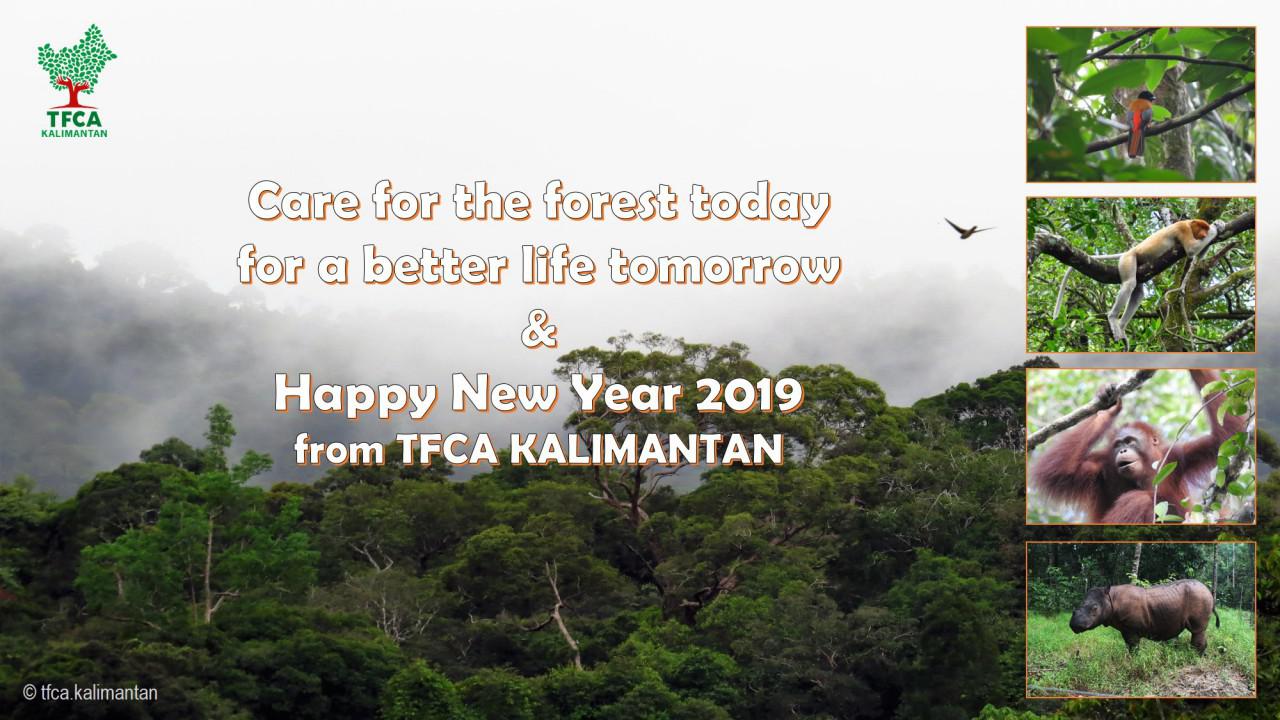 TFCA
KALIMANTAN

Care for the forest today
for a better life tomorrow
&
Happy New Year 2019
from TFCA KALIMANTAN

© tfca.kalimantan